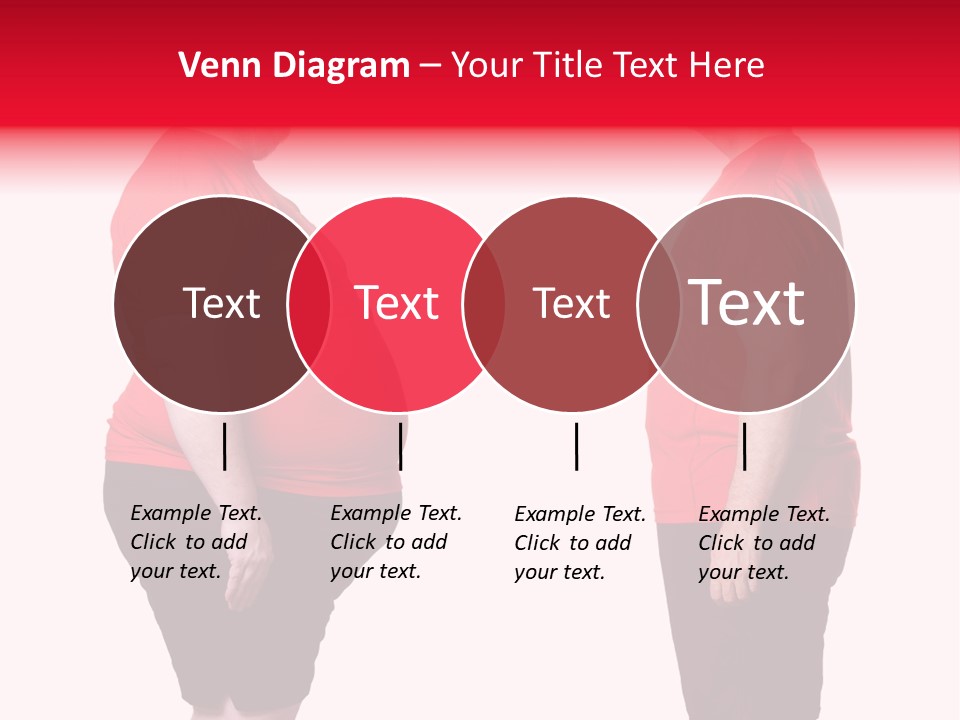 Venn Diagram – Your Title Text Here

Text

Text

Text

Text

Example Text. Click to add your text.

Example Text. Click to add your text.

Example Text. Click to add your text.

Example Text. Click to add your text.